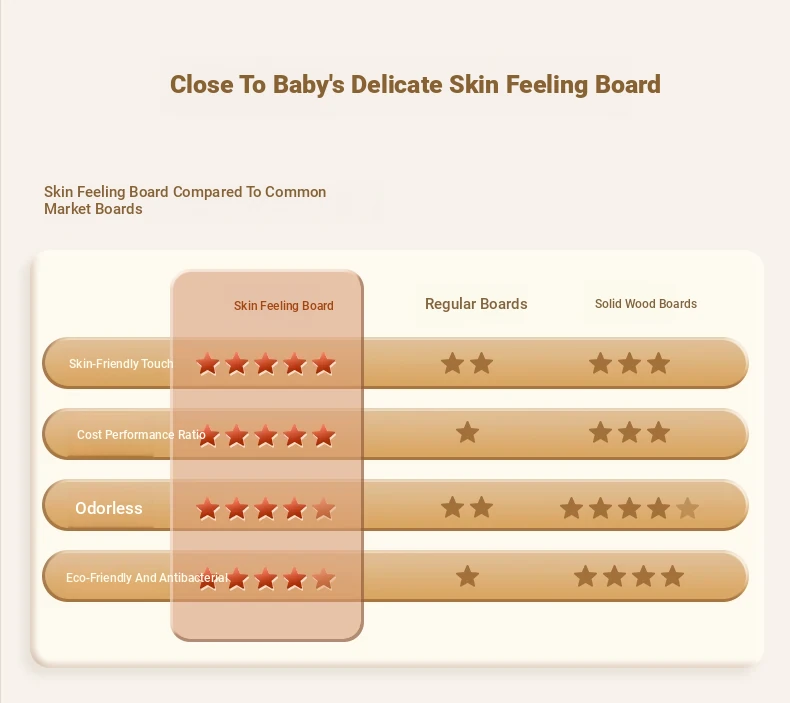 Close To Baby's Delicate Skin Feeling Board

Skin Feeling Board Compared To Common Market Boards

| | Skin Feeling Board | Regular Boards | Solid Wood Boards |
|---|---|---|---|
| Skin-Friendly Touch | ★★★★★ | ★★ | ★★★ |
| Cost Performance Ratio | ★★★★★ | ★ | ★★★ |
| Odorless | ★★★★★ | ★★ | ★★★★★ |
| Eco-Friendly And Antibacterial | ★★★★★ | ★ | ★★★★ |